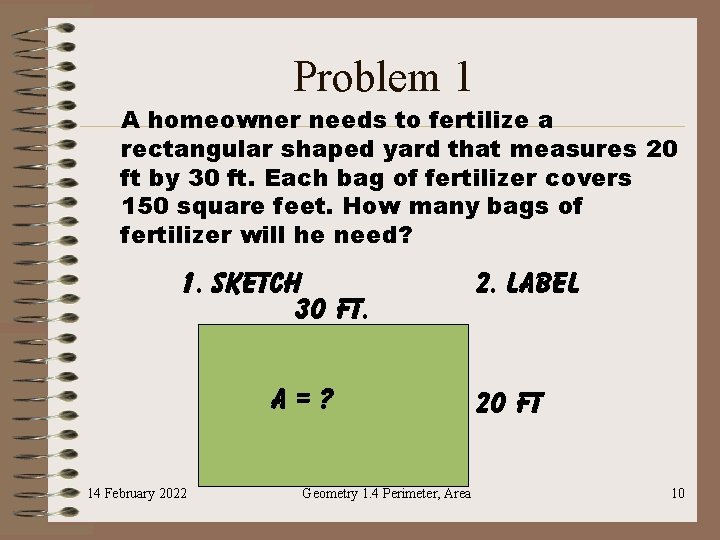 Problem 1

A homeowner needs to fertilize a rectangular shaped yard that measures 20 ft by 30 ft. Each bag of fertilizer covers 150 square feet. How many bags of fertilizer will he need?

1. SKETCH

2. LABEL

30 FT.

A = ?

20 FT

14 February 2022

Geometry 1.4 Perimeter, Area

10